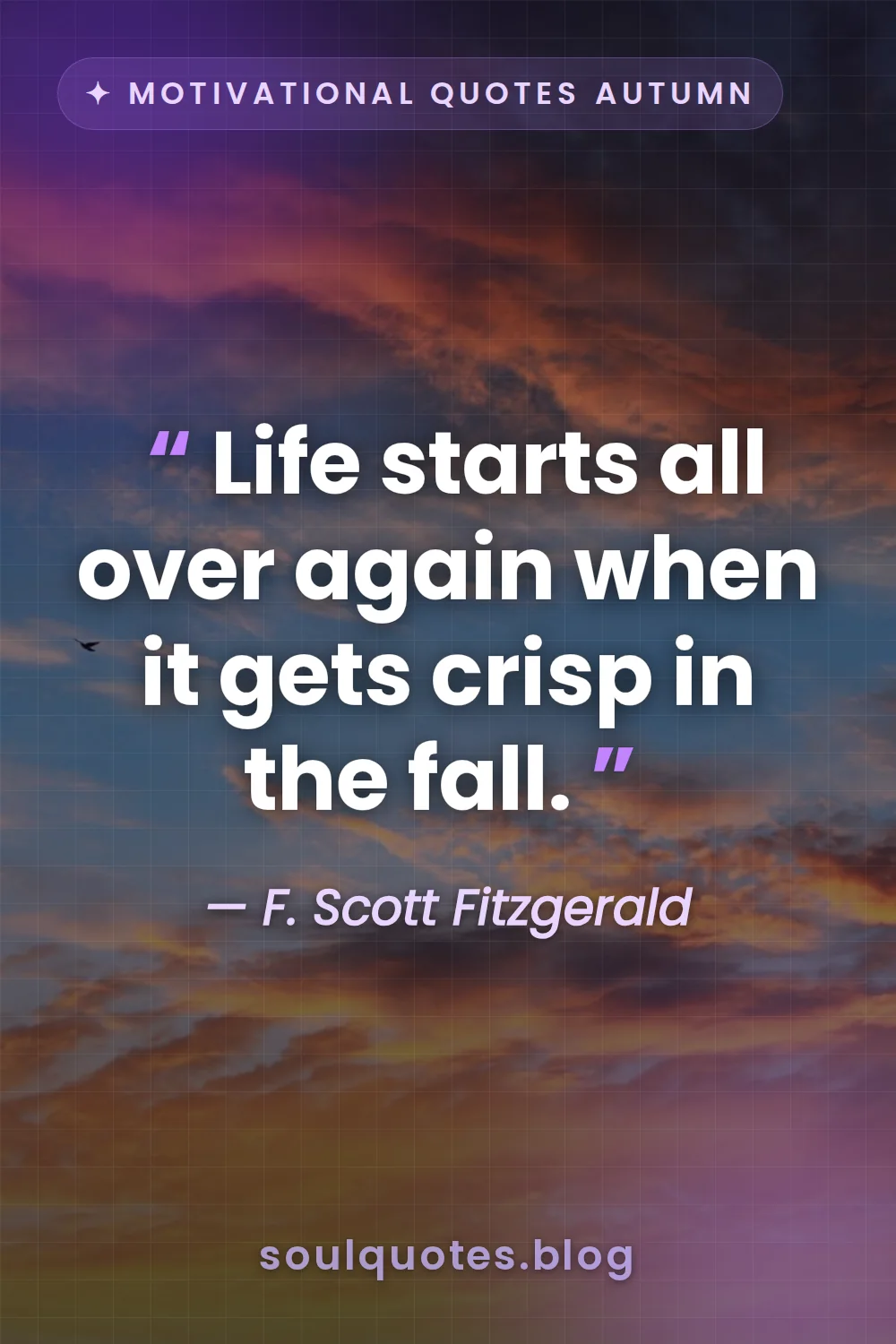 ✦ MOTIVATIONAL QUOTES AUTUMN

“ Life starts all over again when it gets crisp in the fall. ”

— F. Scott Fitzgerald

soulquotes.blog